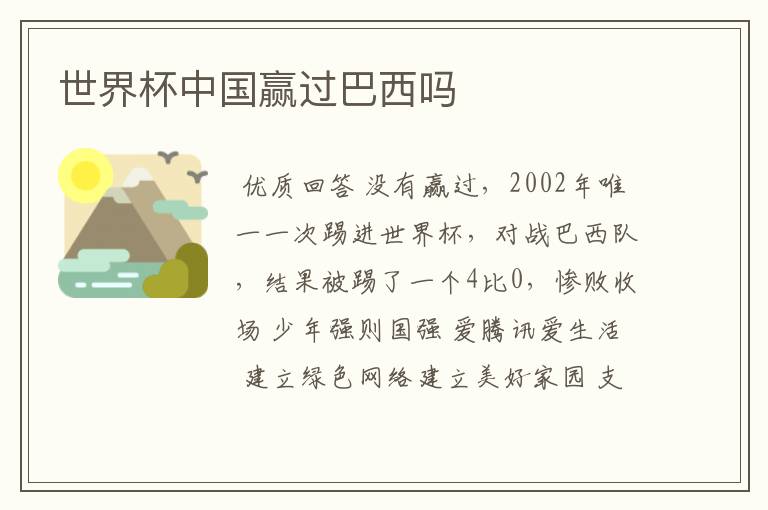 世界杯中国赢过巴西吗

优质回答 没有赢过，2002年唯一一次踢进世界杯，对战巴西队，结果被踢了一个4比0，惨败收场 少年强则国强 爱腾讯爱生活 建立绿色网络建立美好家园 支